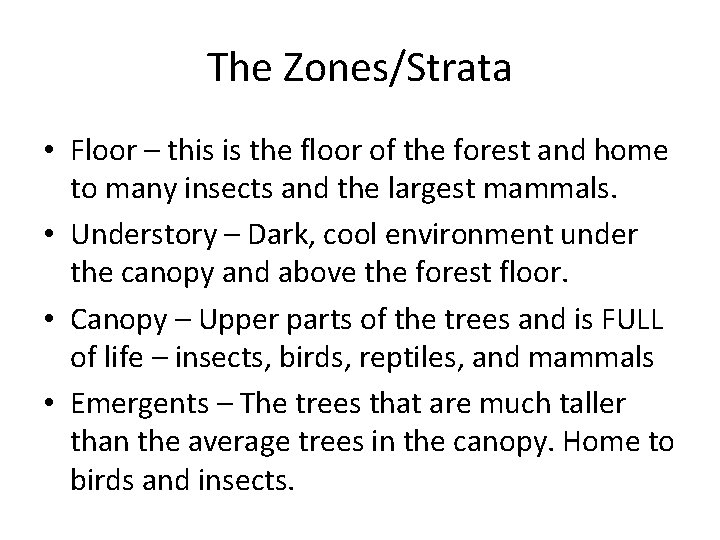 The Zones/Strata

• Floor – this is the floor of the forest and home to many insects and the largest mammals.
• Understory – Dark, cool environment under the canopy and above the forest floor.
• Canopy – Upper parts of the trees and is FULL of life – insects, birds, reptiles, and mammals
• Emergents – The trees that are much taller than the average trees in the canopy. Home to birds and insects.